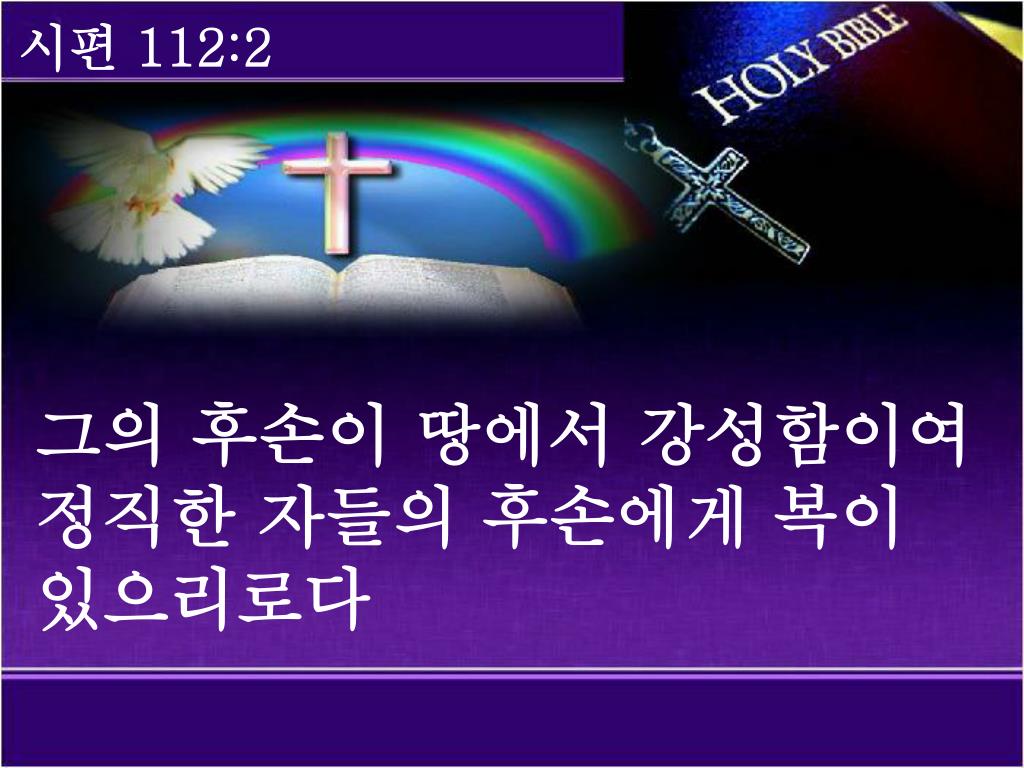 시편 112:2

HOLY BIBLE

그의 후손이 땅에서 강성함이여 정직한 자들의 후손에게 복이 있으리로다